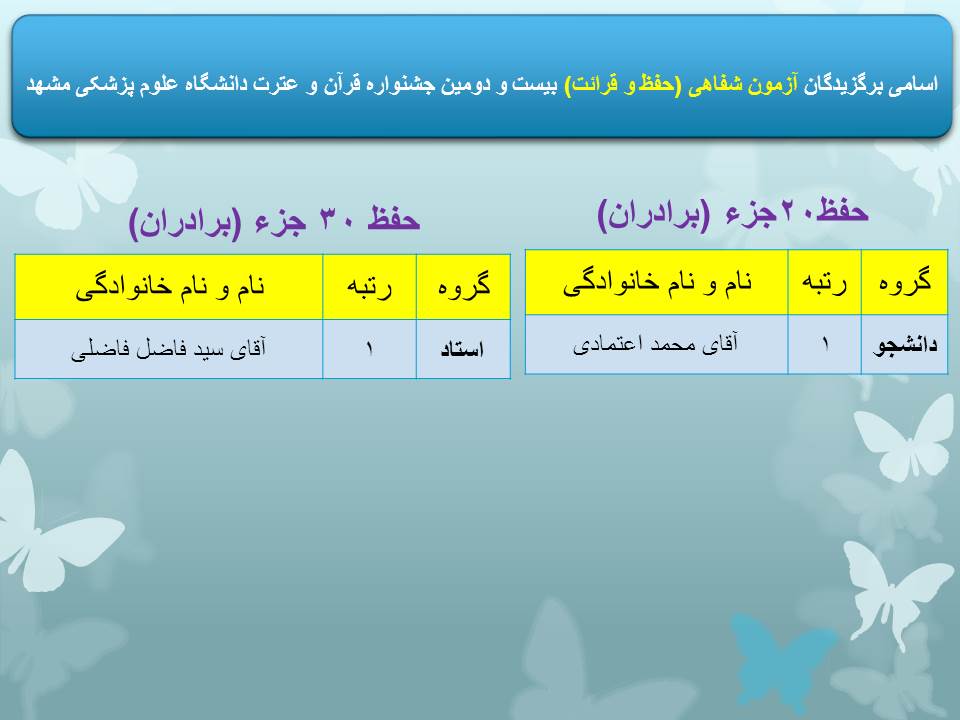 اسامی برگزیدگان آزمون شفاهی (حفظ و قرائت) بیست و دومین جشنواره قرآن و عترت دانشگاه علوم پزشکی مشهد

حفظ۲۰جزء (برادران)

| گروه | رتبه | نام و نام خانوادگی |
|---|---|---|
| دانشجو | ۱ | آقای محمد اعتمادی |

حفظ ۳۰ جزء (برادران)

| گروه | رتبه | نام و نام خانوادگی |
|---|---|---|
| استاد | ۱ | آقای سید فاضل فاضلی |